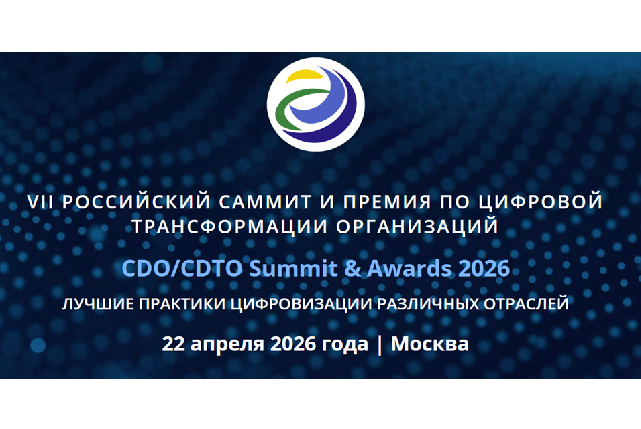 VII РОССИЙСКИЙ САММИТ И ПРЕМИЯ ПО ЦИФРОВОЙ ТРАНСФОРМАЦИИ ОРГАНИЗАЦИЙ

CDO/CDTO Summit & Awards 2026

ЛУЧШИЕ ПРАКТИКИ ЦИФРОВИЗАЦИИ РАЗЛИЧНЫХ ОТРАСЛЕЙ

22 апреля 2026 года | Москва